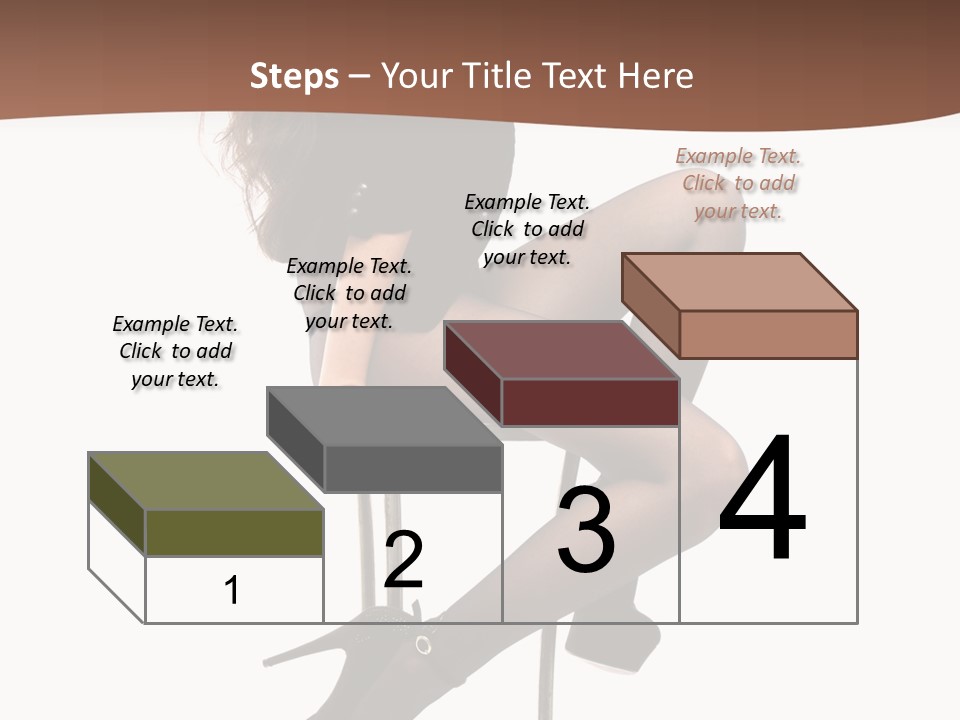 Steps – Your Title Text Here

Example Text. Click to add your text.

Example Text. Click to add your text.

Example Text. Click to add your text.

Example Text. Click to add your text.

1

2

3

4